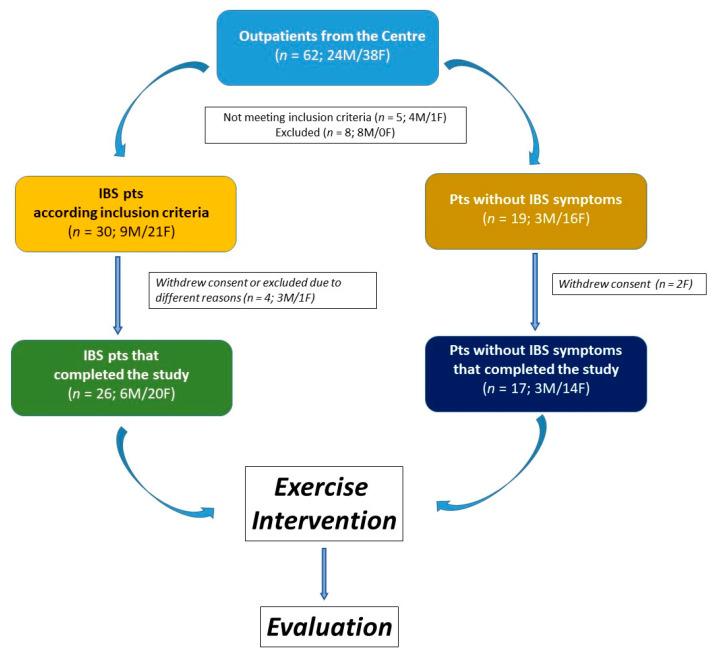 Outpatients from the Centre
($n$ = 62; 24M/38F)

Not meeting inclusion criteria ($n$ = 5; 4M/1F)
Excluded ($n$ = 8; 8M/0F)

IBS pts
according inclusion criteria
($n$ = 30; 9M/21F)

Pts without IBS symptoms
($n$ = 19; 3M/16F)

Withdrew consent or excluded due to different reasons ($n$ = 4; 3M/1F)

Withdrew consent ($n$ = 2F)

IBS pts that completed the study
($n$ = 26; 6M/20F)

Pts without IBS symptoms that completed the study
($n$ = 17; 3M/14F)

Exercise Intervention

Evaluation